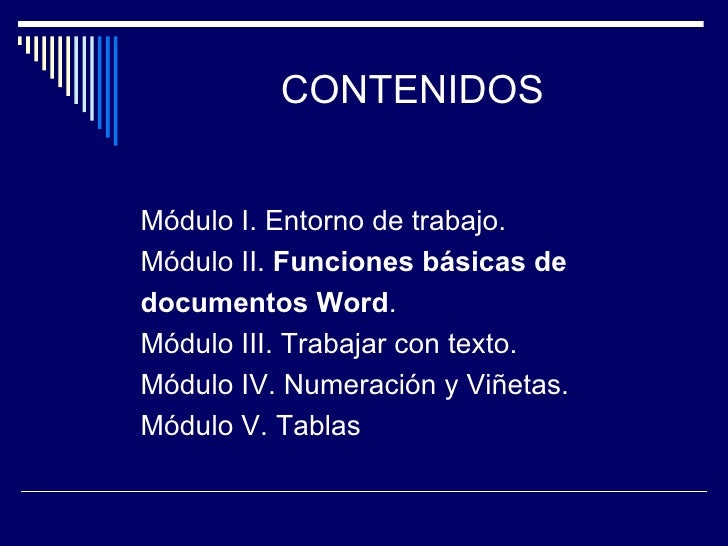 CONTENIDOS

Módulo I. Entorno de trabajo.
Módulo II. Funciones básicas de documentos Word.
Módulo III. Trabajar con texto.
Módulo IV. Numeración y Viñetas.
Módulo V. Tablas